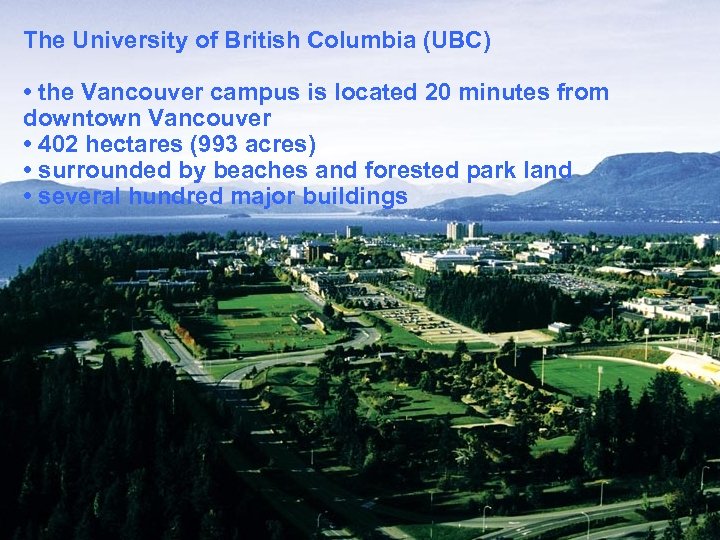 The University of British Columbia (UBC)

• the Vancouver campus is located 20 minutes from downtown Vancouver
• 402 hectares (993 acres)
• surrounded by beaches and forested park land
• several hundred major buildings